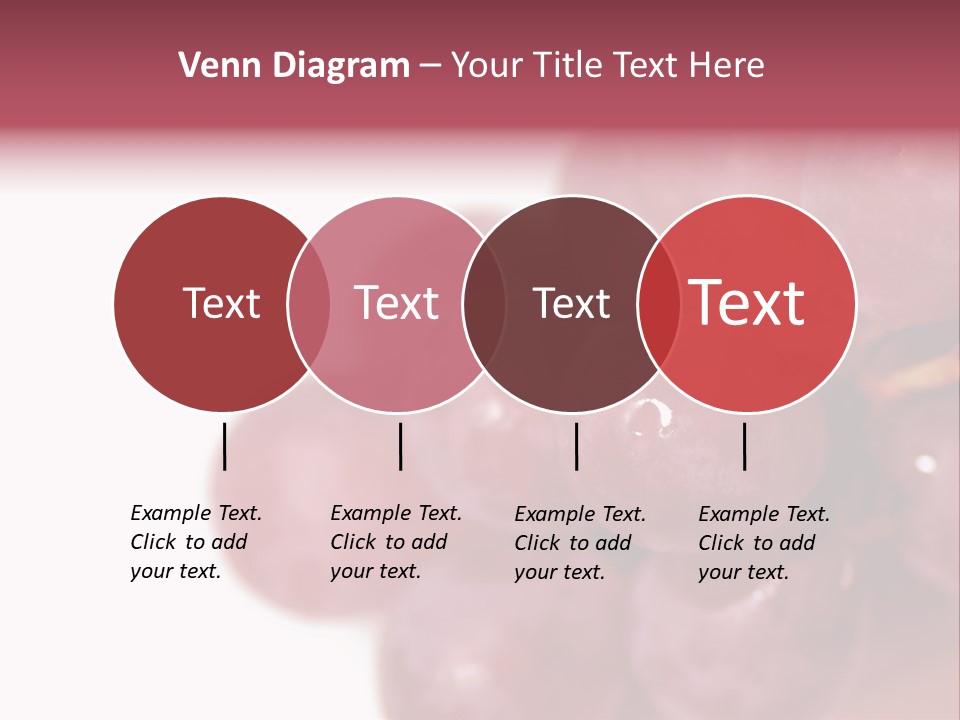 Venn Diagram – Your Title Text Here

Text

Text

Text

Text

Example Text. Click to add your text.

Example Text. Click to add your text.

Example Text. Click to add your text.

Example Text. Click to add your text.